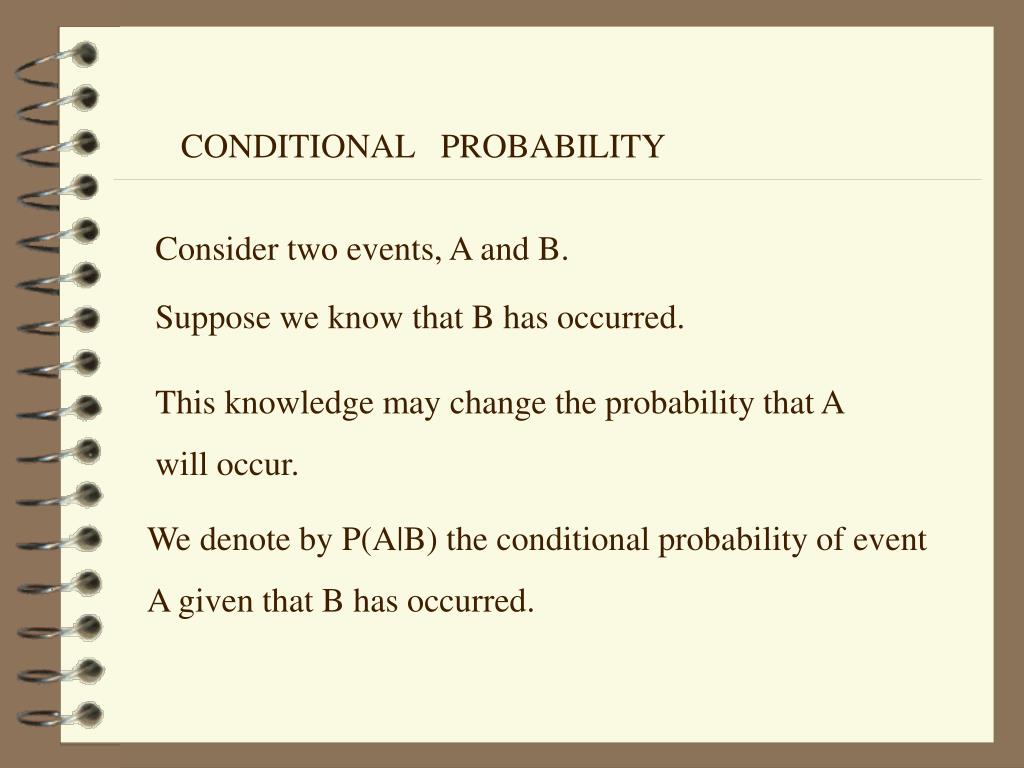 CONDITIONAL PROBABILITY

Consider two events, A and B.

Suppose we know that B has occurred.

This knowledge may change the probability that A will occur.

We denote by P(A|B) the conditional probability of event A given that B has occurred.